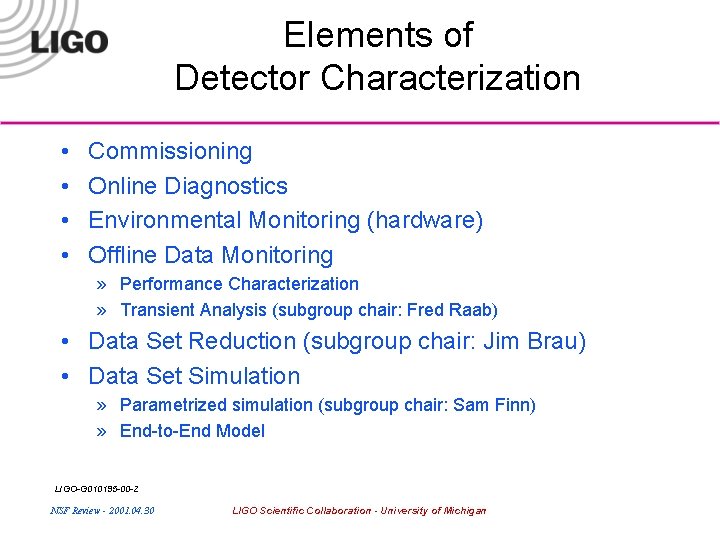 LIGO

Elements of Detector Characterization

• Commissioning
• Online Diagnostics
• Environmental Monitoring (hardware)
• Offline Data Monitoring
» Performance Characterization
» Transient Analysis (subgroup chair: Fred Raab)
• Data Set Reduction (subgroup chair: Jim Brau)
• Data Set Simulation
» Parametrized simulation (subgroup chair: Sam Finn)
» End-to-End Model

LIGO-G010195-00-Z

NSF Review - 2001.04.30

LIGO Scientific Collaboration - University of Michigan